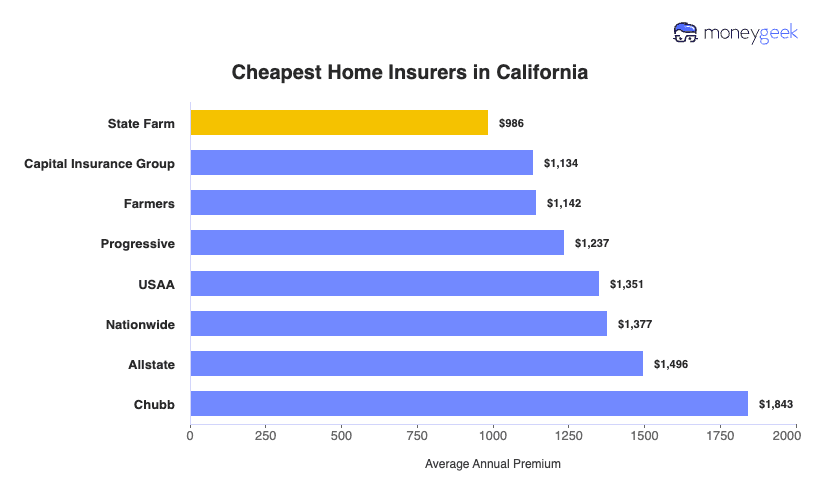 moneygeek

Cheapest Home Insurers in California

State Farm $986
Capital Insurance Group $1,134
Farmers $1,142
Progressive $1,237
USAA $1,351
Nationwide $1,377
Allstate $1,496
Chubb $1,843

0 250 500 750 1000 1250 1500 1750 2000

Average Annual Premium